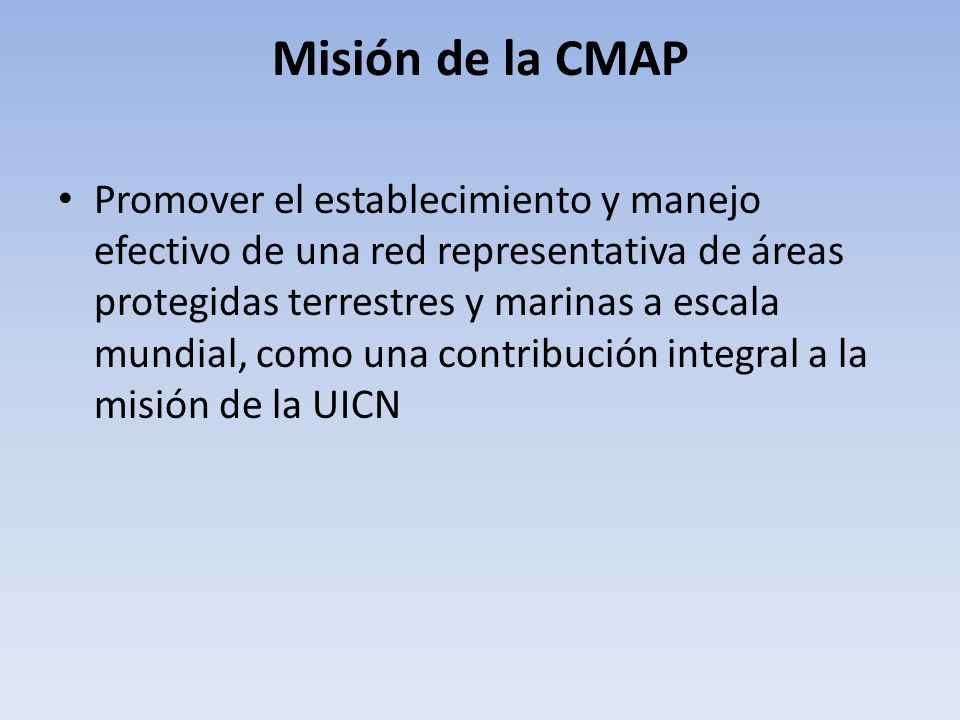 Misión de la CMAP

• Promover el establecimiento y manejo efectivo de una red representativa de áreas protegidas terrestres y marinas a escala mundial, como una contribución integral a la misión de la UICN